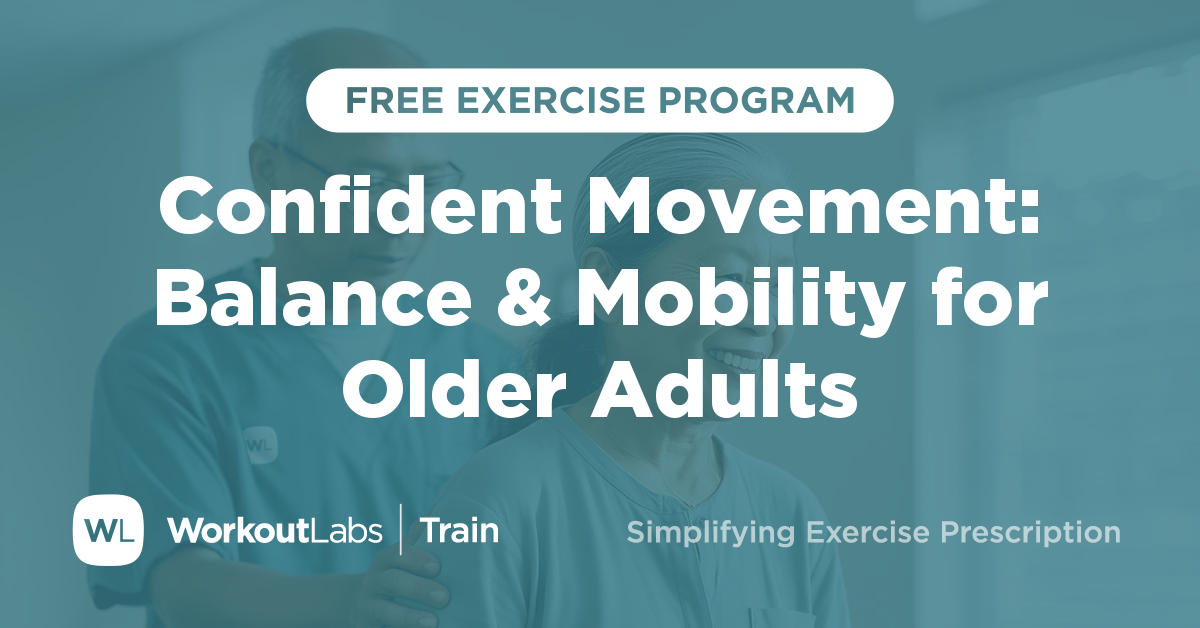 FREE EXERCISE PROGRAM

Confident Movement: Balance & Mobility for Older Adults

WL

WL WorkoutLabs | Train

Simplifying Exercise Prescription